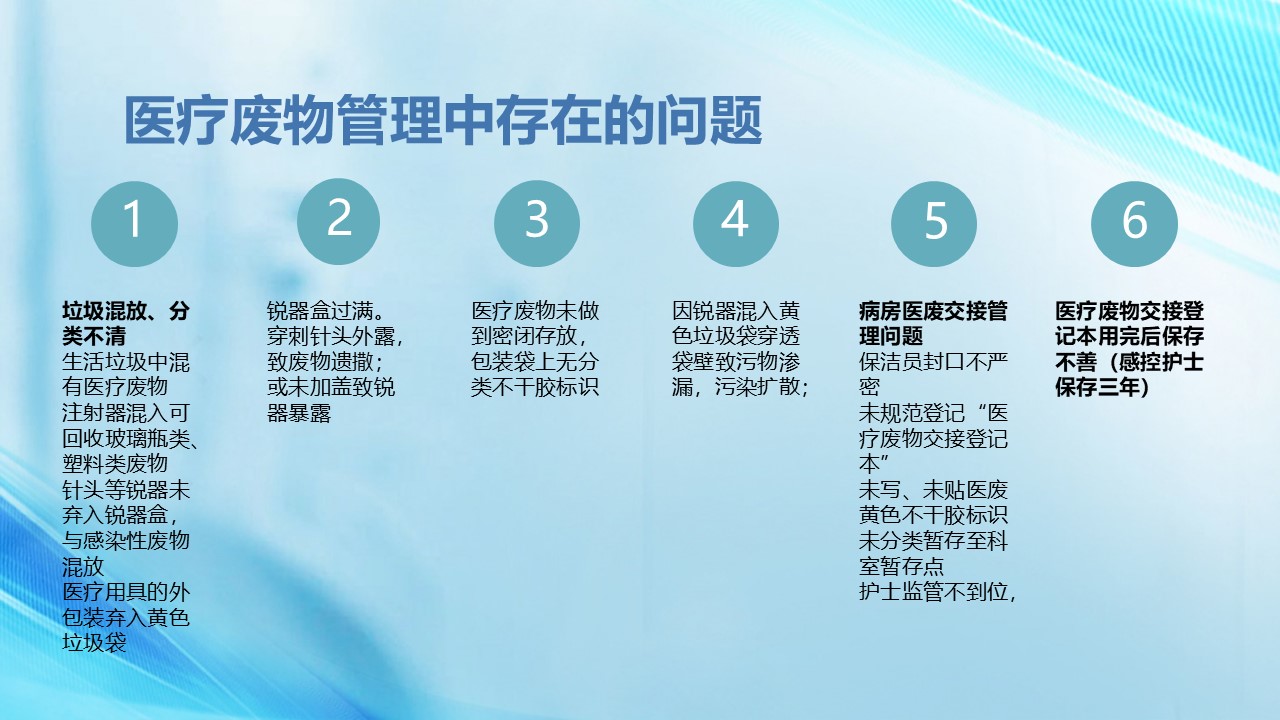 医疗废物管理中存在的问题

1

垃圾混放、分类不清
生活垃圾中混有医疗废物
注射器混入可回收玻璃瓶类、塑料类废物
针头等锐器未弃入锐器盒，与感染性废物混放
医疗用具的外包装弃入黄色垃圾袋

2

锐器盒过满。穿刺针头外露，致废物遗撒；或未加盖致锐器暴露

3

医疗废物未做到密闭存放，包装袋上无分类不干胶标识

4

因锐器混入黄色垃圾袋穿透袋壁致污物渗漏，污染扩散；

5

病房医废交接管理问题
保洁员封口不严密
未规范登记“医疗废物交接登记本”
未写、未贴医废黄色不干胶标识
未分类暂存至科室暂存点
护士监管不到位，

6

医疗废物交接登记本用完后保存不善（感控护士保存三年）